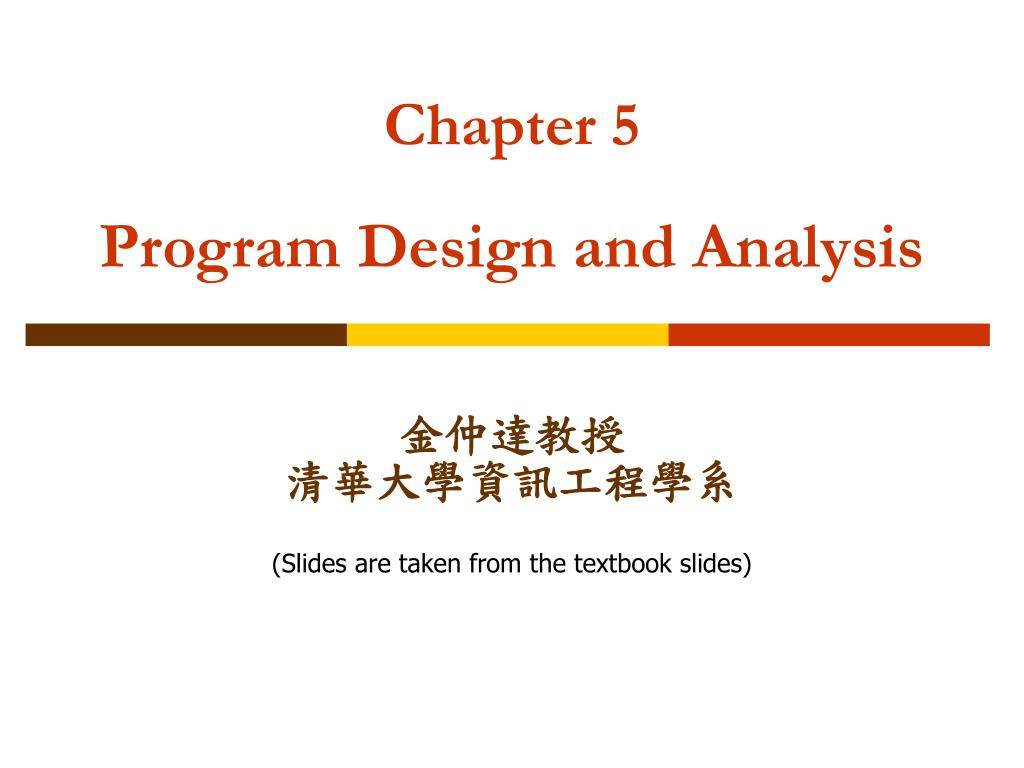 Chapter 5

Program Design and Analysis

金仲達教授
清華大學資訊工程學系

(Slides are taken from the textbook slides)